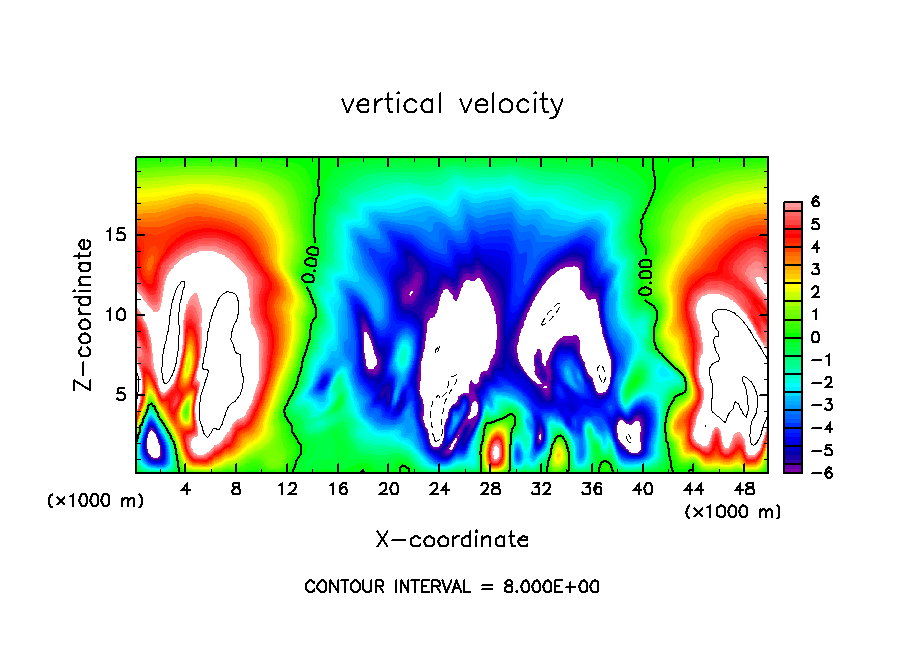 vertical velocity

Z-coordinate

15
10
5

0.00
0.00

6
5
4
3
2
1
0
−1
−2
−3
−4
−5
−6

(×1000 m)
4 8 12 16 20 24 28 32 36 40 44 48
(×1000 m)

X-coordinate

CONTOUR INTERVAL = 8.000E+00